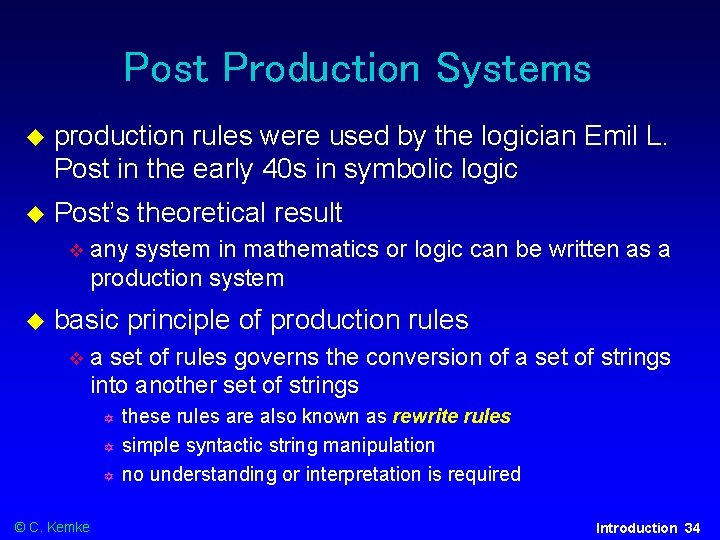 Post Production Systems

production rules were used by the logician Emil L. Post in the early 40s in symbolic logic

Post's theoretical result

any system in mathematics or logic can be written as a production system

basic principle of production rules

a set of rules governs the conversion of a set of strings into another set of strings

these rules are also known as rewrite rules

simple syntactic string manipulation

no understanding or interpretation is required

© C. Kemke

Introduction 34